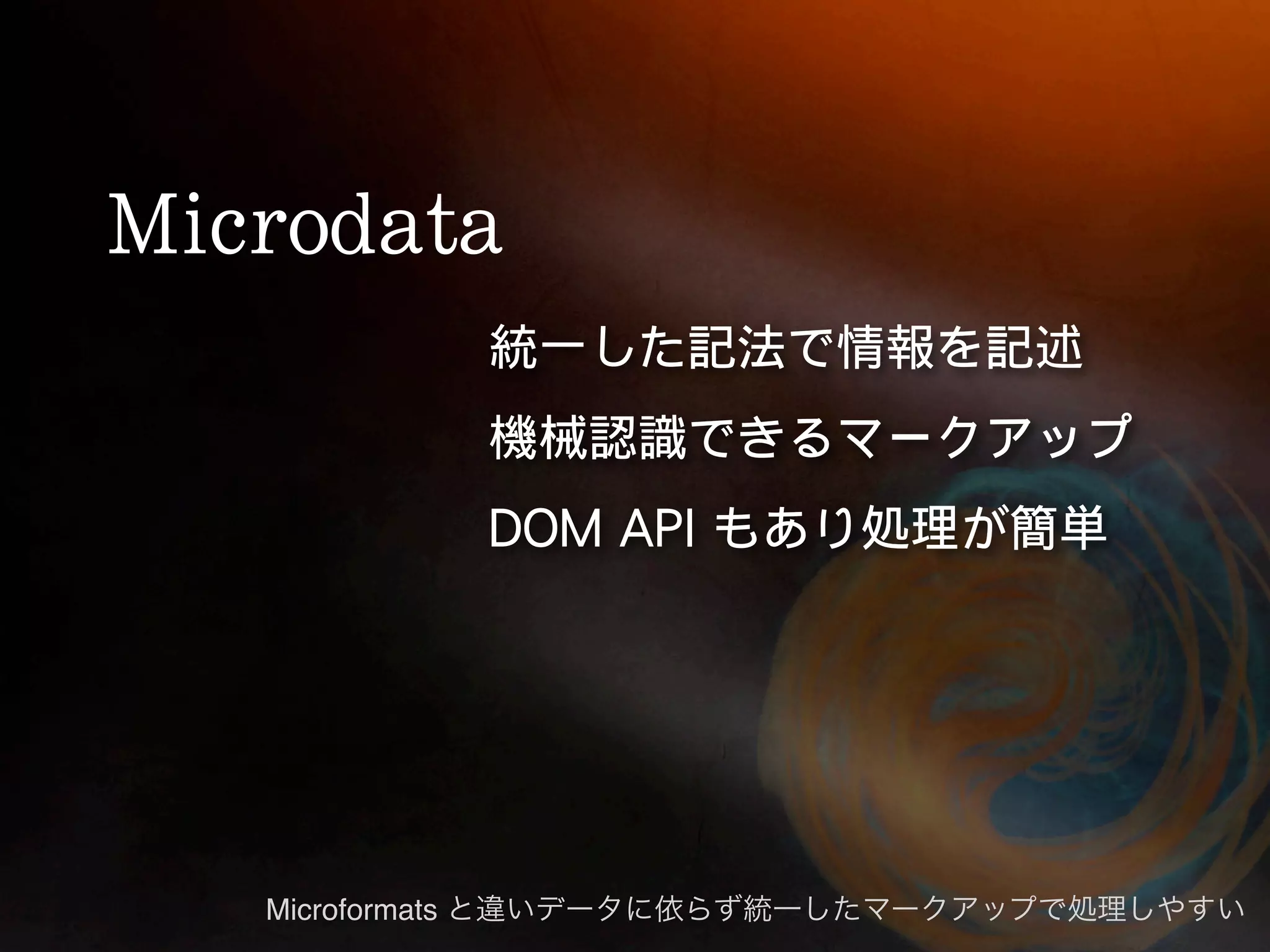 Microdata

統一した記法で情報を記述

機械認識できるマークアップ

DOM API もあり処理が簡単

Microformats と違いデータに依らず統一したマークアップで処理しやすい